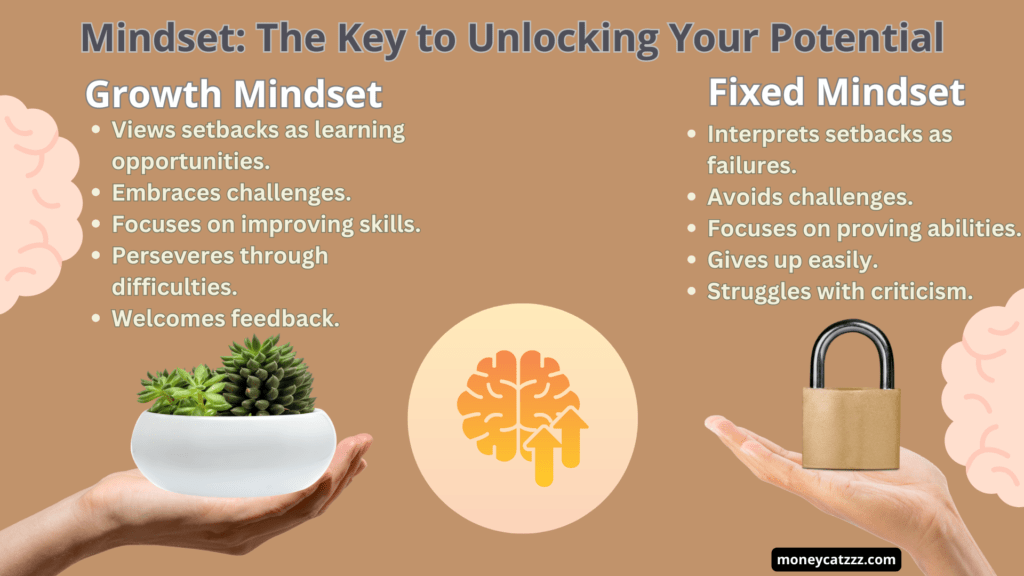 Mindset: The Key to Unlocking Your Potential

Growth Mindset

• Views setbacks as learning opportunities.
• Embraces challenges.
• Focuses on improving skills.
• Perseveres through difficulties.
• Welcomes feedback.

Fixed Mindset

• Interprets setbacks as failures.
• Avoids challenges.
• Focuses on proving abilities.
• Gives up easily.
• Struggles with criticism.

moneycatzzz.com